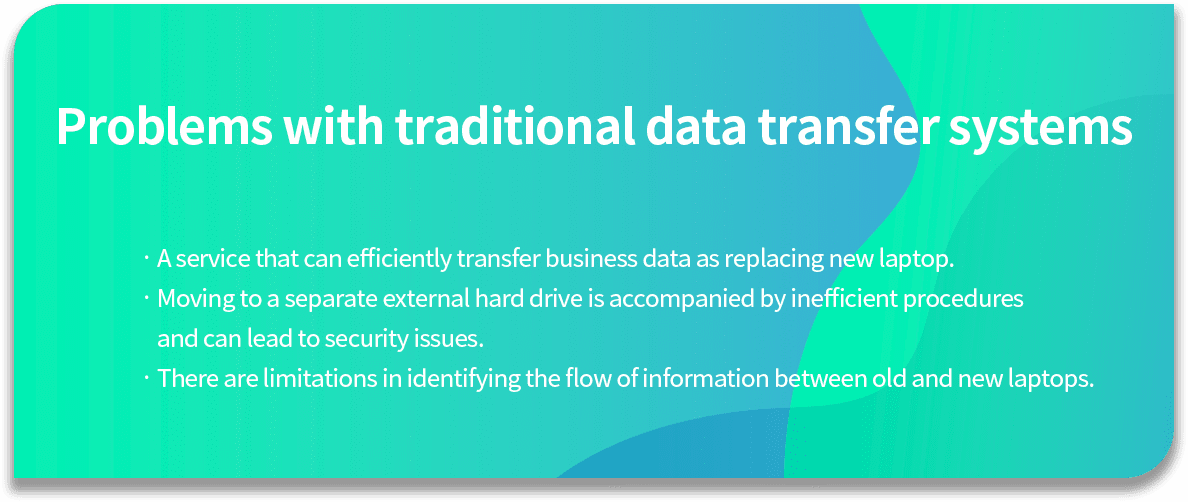 Problems with traditional data transfer systems

· A service that can efficiently transfer business data as replacing new laptop.
· Moving to a separate external hard drive is accompanied by inefficient procedures and can lead to security issues.
· There are limitations in identifying the flow of information between old and new laptops.